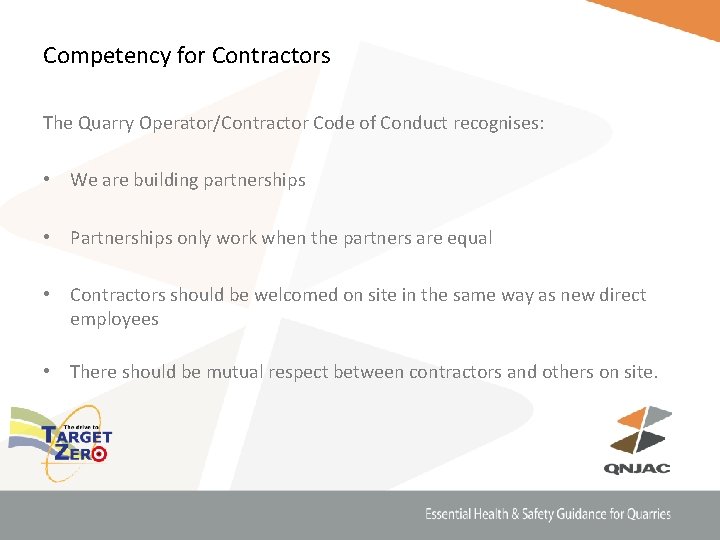 Competency for Contractors

The Quarry Operator/Contractor Code of Conduct recognises:

• We are building partnerships

• Partnerships only work when the partners are equal

• Contractors should be welcomed on site in the same way as new direct employees

• There should be mutual respect between contractors and others on site.

The drive to
TARGET
ZERO

QNJAC

Essential Health & Safety Guidance for Quarries